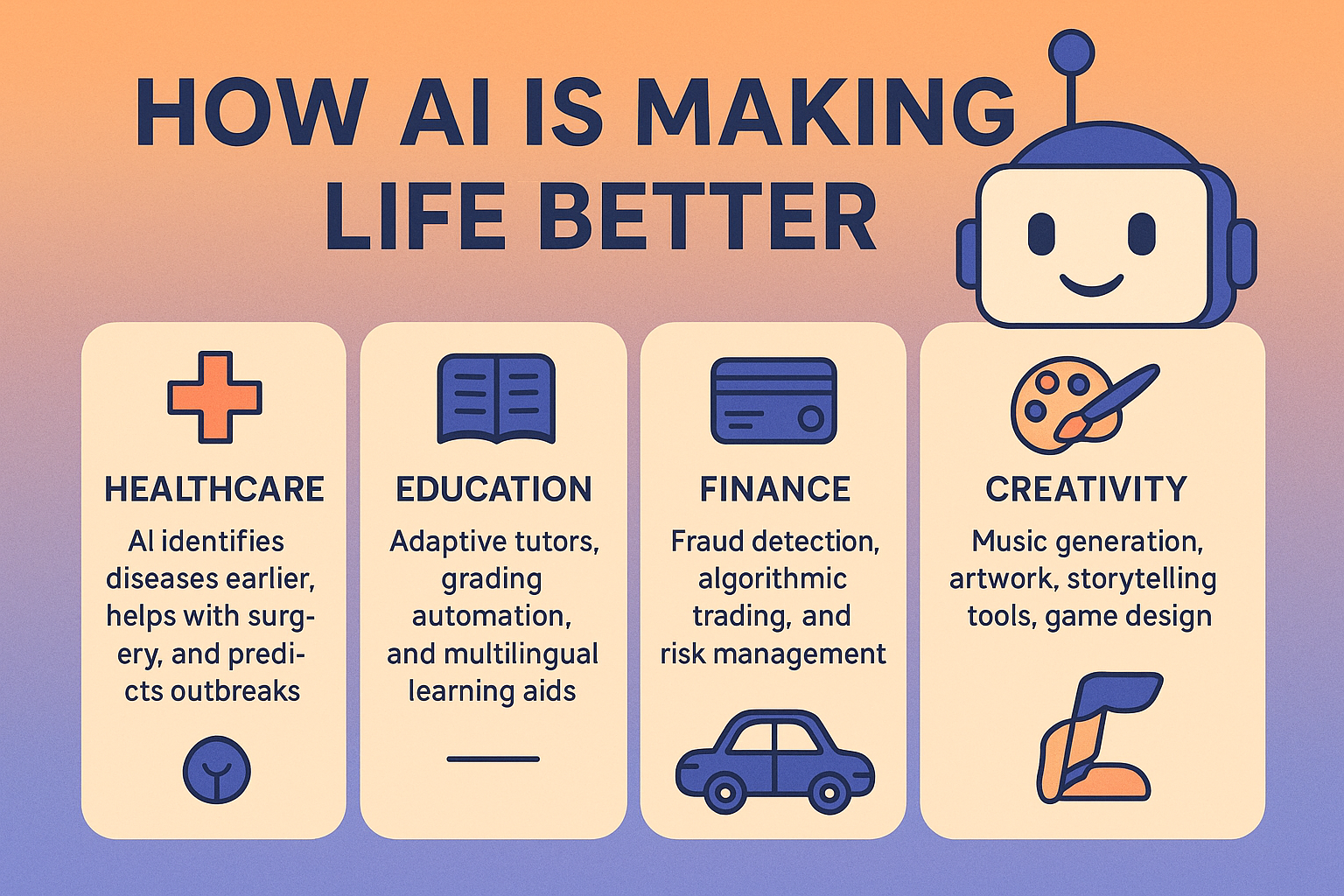 HOW AI IS MAKING LIFE BETTER

HEALTHCARE

AI identifies diseases earlier, helps with surgery, and predicts outbreaks

EDUCATION

Adaptive tutors, grading automation, and multilingual learning aids

FINANCE

Fraud detection, algorithmic trading, and risk management

CREATIVITY

Music generation, artwork, storytelling tools, game design